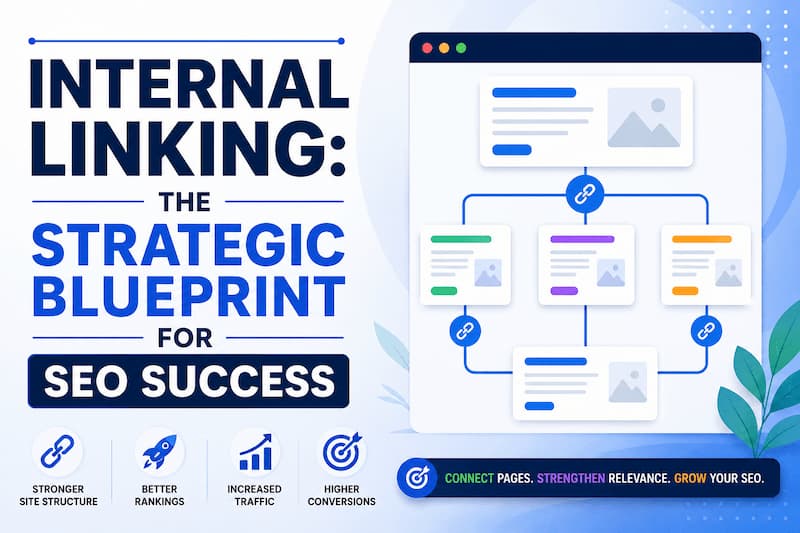 INTERNAL LINKING:

THE

STRATEGIC BLUEPRINT

FOR

SEO SUCCESS

STRONGER SITE STRUCTURE

BETTER RANKINGS

INCREASED TRAFFIC

HIGHER CONVERSIONS

CONNECT PAGES. STRENGTHEN RELEVANCE. GROW YOUR SEO.